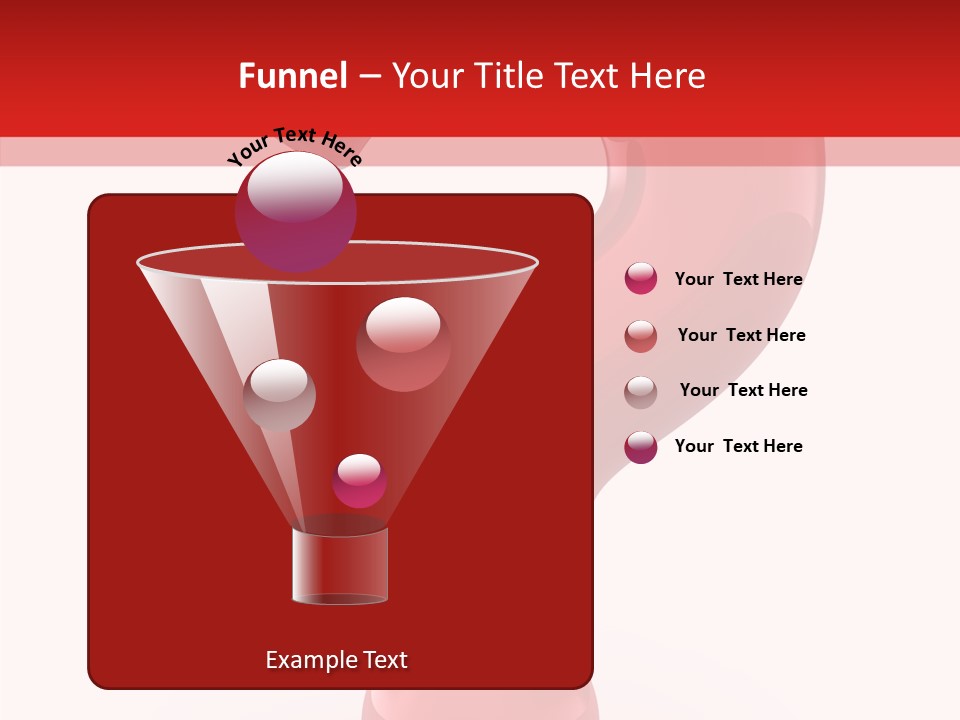 Funnel – Your Title Text Here

Your Text Here

Your Text Here

Your Text Here

Your Text Here

Your Text Here

Example Text